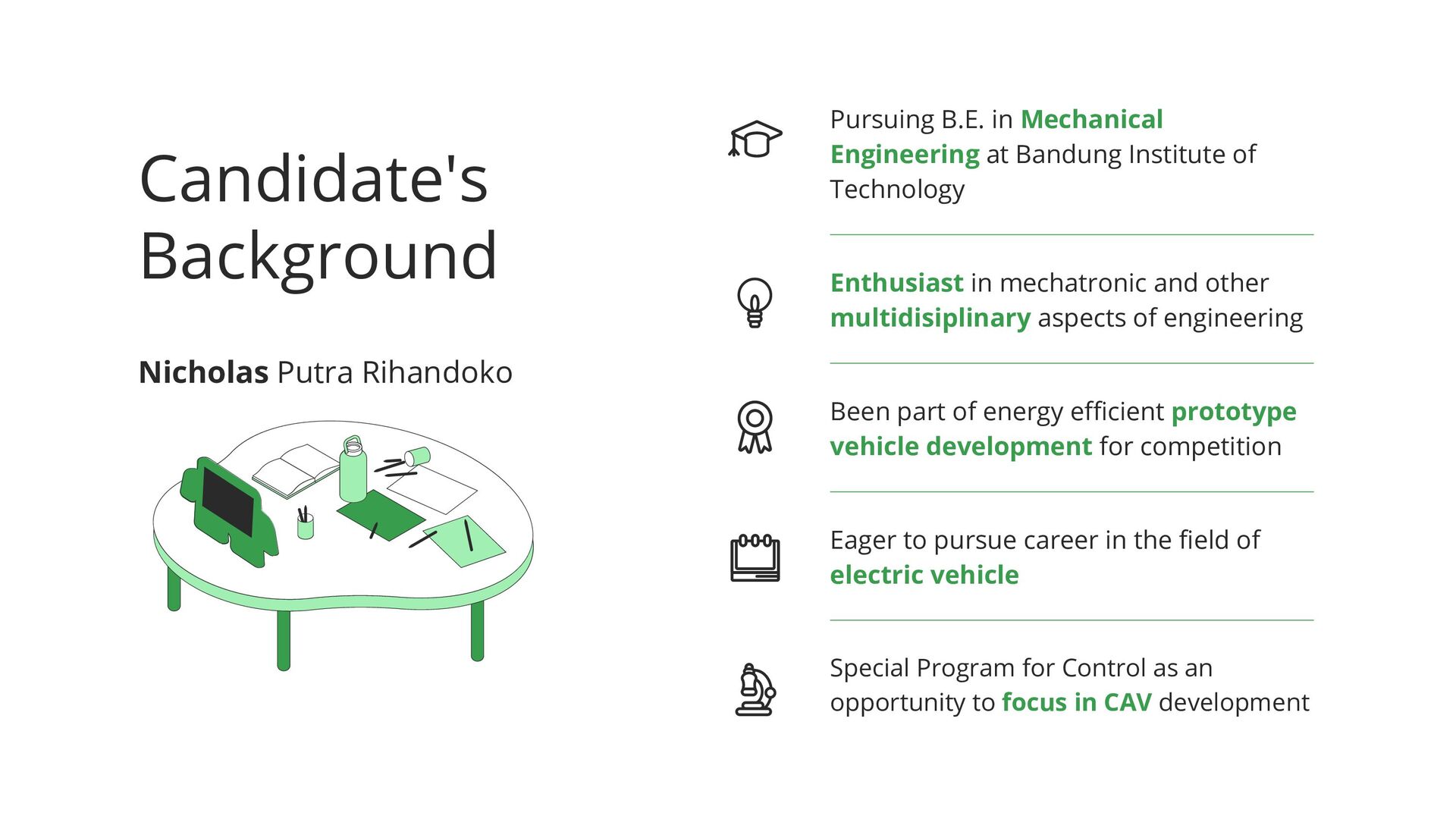 Candidate's Background

Nicholas Putra Rihandoko

Pursuing B.E. in Mechanical Engineering at Bandung Institute of Technology

Enthusiast in mechatronic and other multidisiplinary aspects of engineering

Been part of energy efficient prototype vehicle development for competition

Eager to pursue career in the field of electric vehicle

Special Program for Control as an opportunity to focus in CAV development